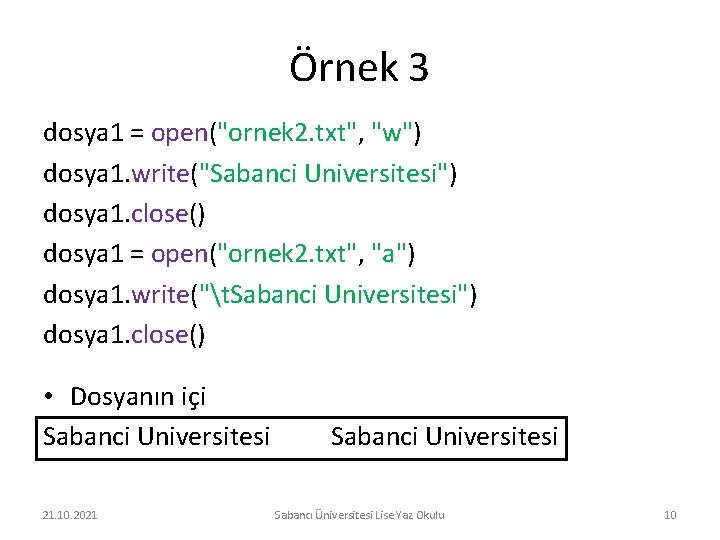 Örnek 3

dosya1 = open("ornek2.txt", "w")
dosya1.write("Sabanci Universitesi")
dosya1.close()
dosya1 = open("ornek2.txt", "a")
dosya1.write("\tSabanci Universitesi")
dosya1.close()

• Dosyanın içi

Sabanci Universitesi Sabanci Universitesi

21.10.2021 Sabancı Üniversitesi Lise Yaz Okulu 10